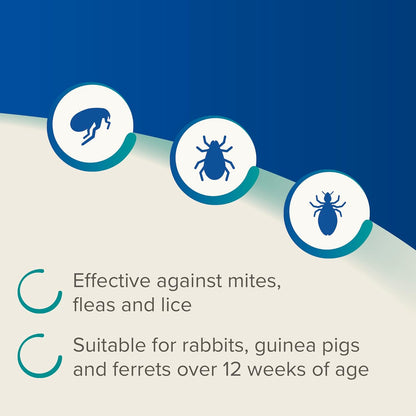 Effective against mites, fleas and lice

Suitable for rabbits, guinea pigs and ferrets over 12 weeks of age